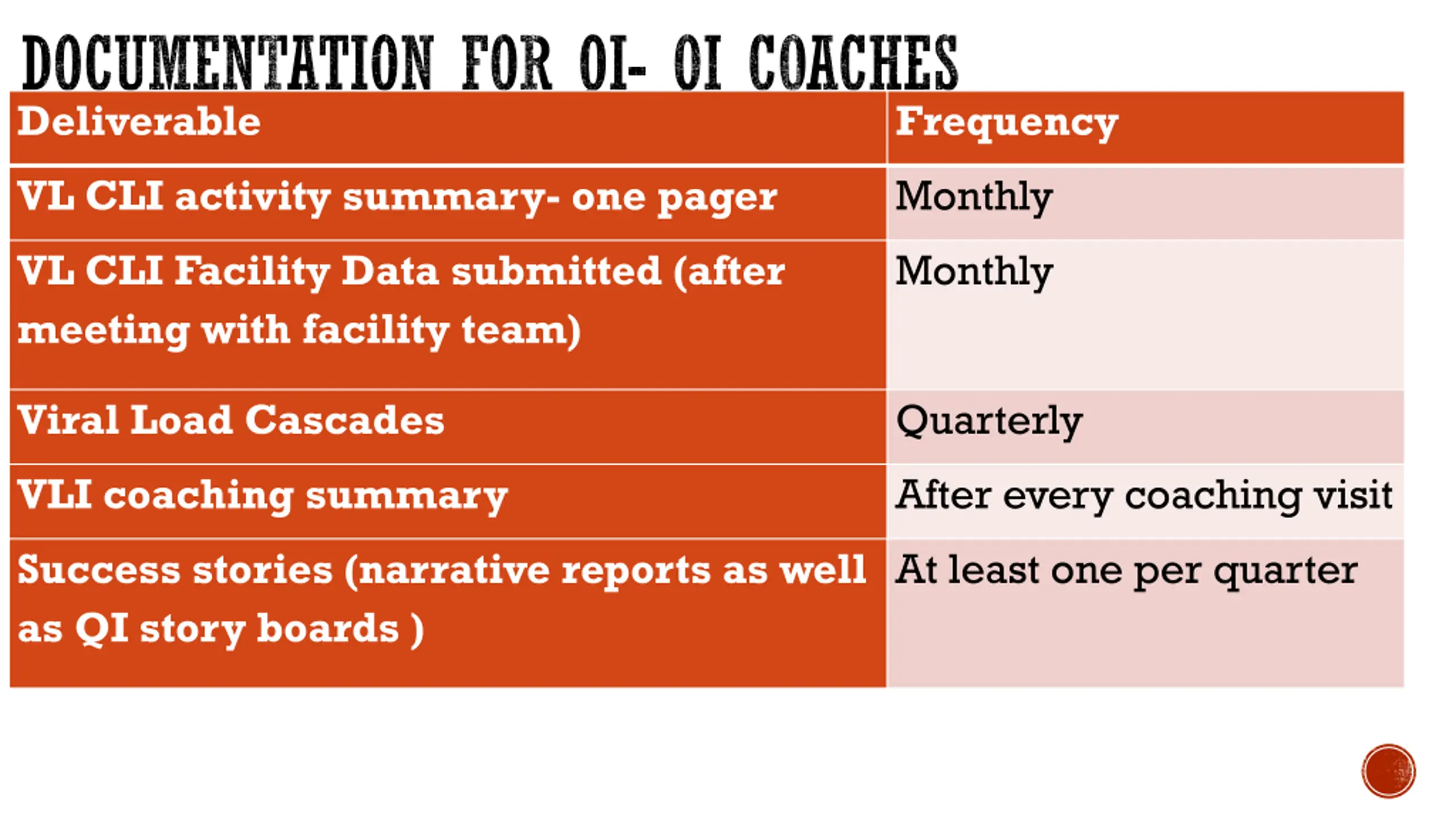 DOCUMENTATION FOR QI- QI COACHES

| Deliverable | Frequency |
|---|---|
| VL CLI activity summary- one pager | Monthly |
| VL CLI Facility Data submitted (after meeting with facility team) | Monthly |
| Viral Load Cascades | Quarterly |
| VLI coaching summary | After every coaching visit |
| Success stories (narrative reports as well as QI story boards ) | At least one per quarter |